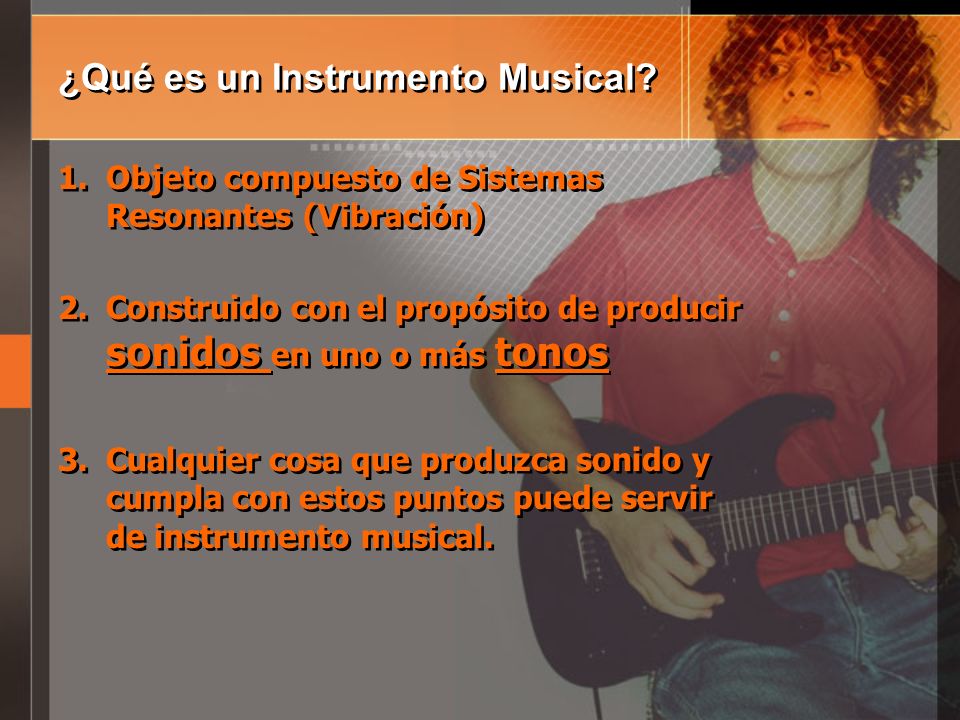 ¿Qué es un Instrumento Musical?

1. Objeto compuesto de Sistemas Resonantes (Vibración)

2. Construido con el propósito de producir sonidos en uno o más tonos

3. Cualquier cosa que produzca sonido y cumpla con estos puntos puede servir de instrumento musical.